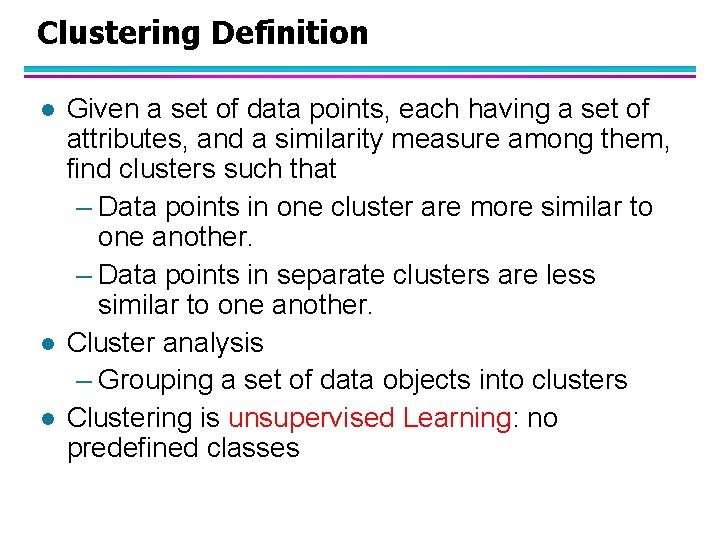 Clustering Definition

● Given a set of data points, each having a set of attributes, and a similarity measure among them, find clusters such that

– Data points in one cluster are more similar to one another.

– Data points in separate clusters are less similar to one another.

● Cluster analysis

– Grouping a set of data objects into clusters

● Clustering is unsupervised Learning: no predefined classes